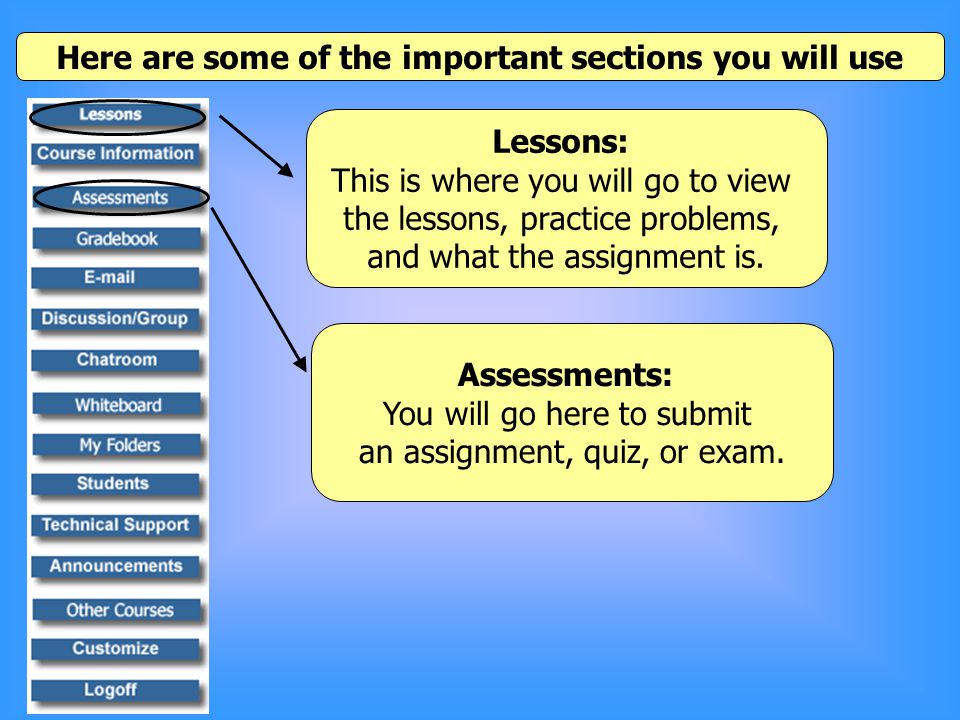 Here are some of the important sections you will use

Lessons
Course Information
Assessments
Gradebook
E-mail
Discussion/Group
Chatroom
Whiteboard
My Folders
Students
Technical Support
Announcements
Other Courses
Customize
Logoff

Lessons:
This is where you will go to view the lessons, practice problems, and what the assignment is.

Assessments:
You will go here to submit an assignment, quiz, or exam.